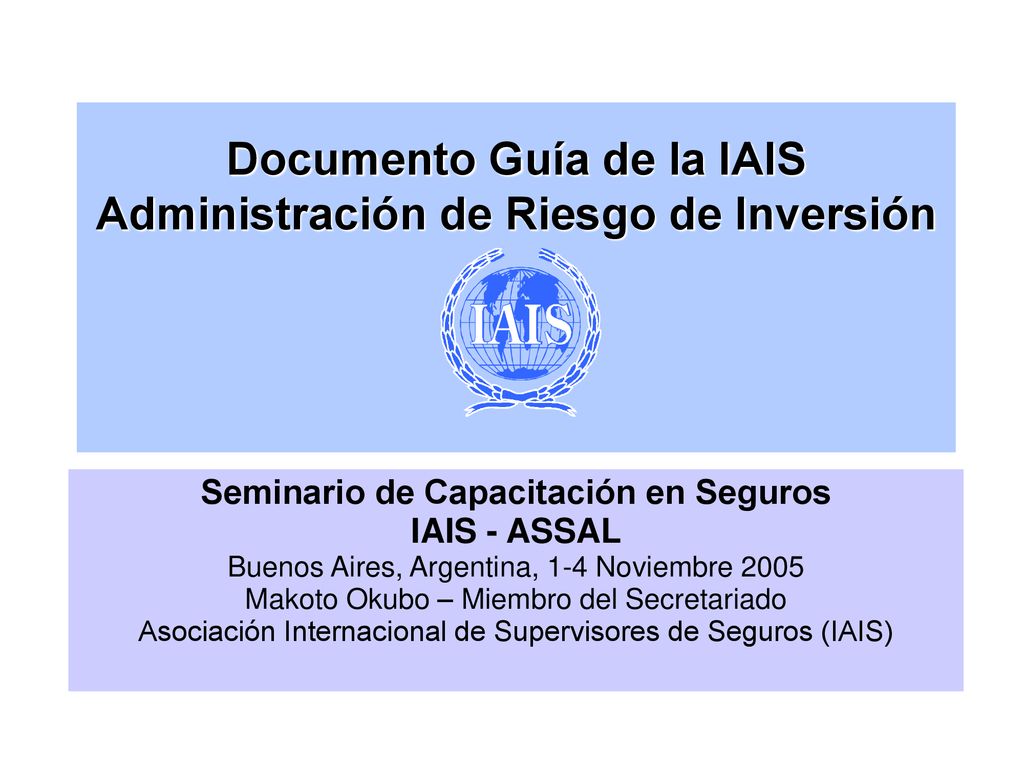 Documento Guía de la IAIS
Administración de Riesgo de Inversión

IAIS

Seminario de Capacitación en Seguros
IAIS - ASSAL
Buenos Aires, Argentina, 1-4 Noviembre 2005
Makoto Okubo – Miembro del Secretariado
Asociación Internacional de Supervisores de Seguros (IAIS)